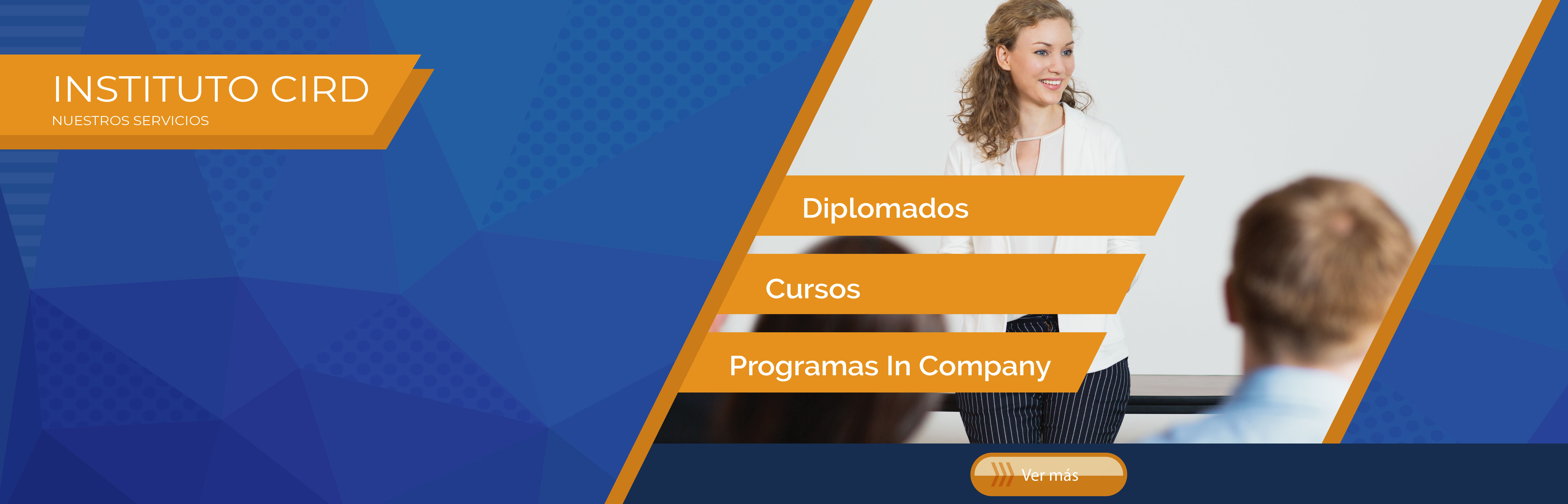 INSTITUTO CIRD
NUESTROS SERVICIOS

Diplomados

Cursos

Programas In Company

Ver más